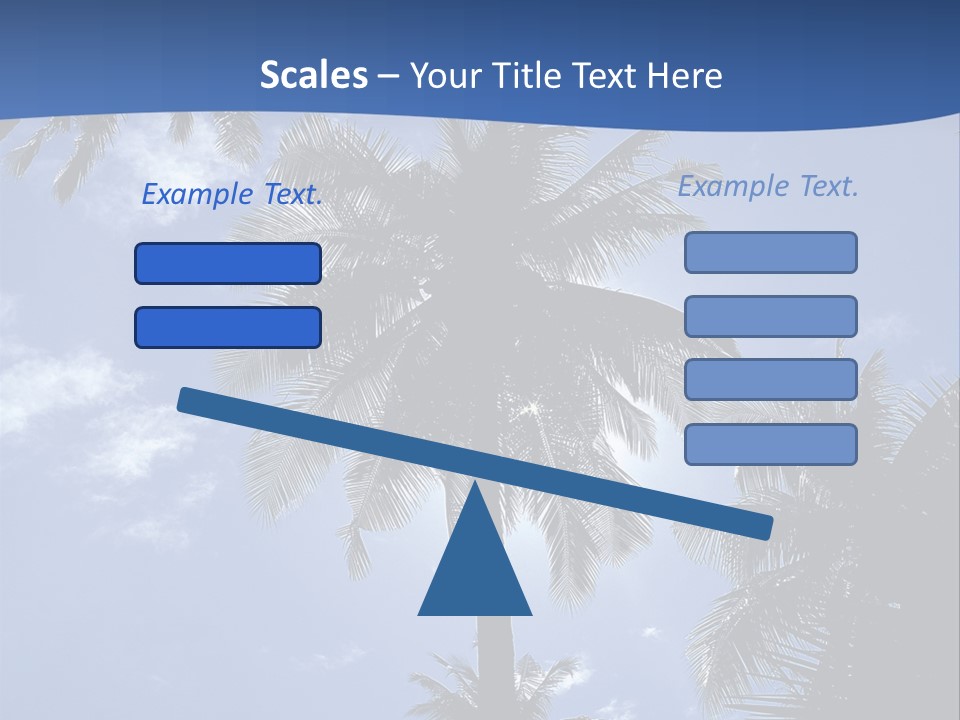 Scales – Your Title Text Here

Example Text.

Example Text.